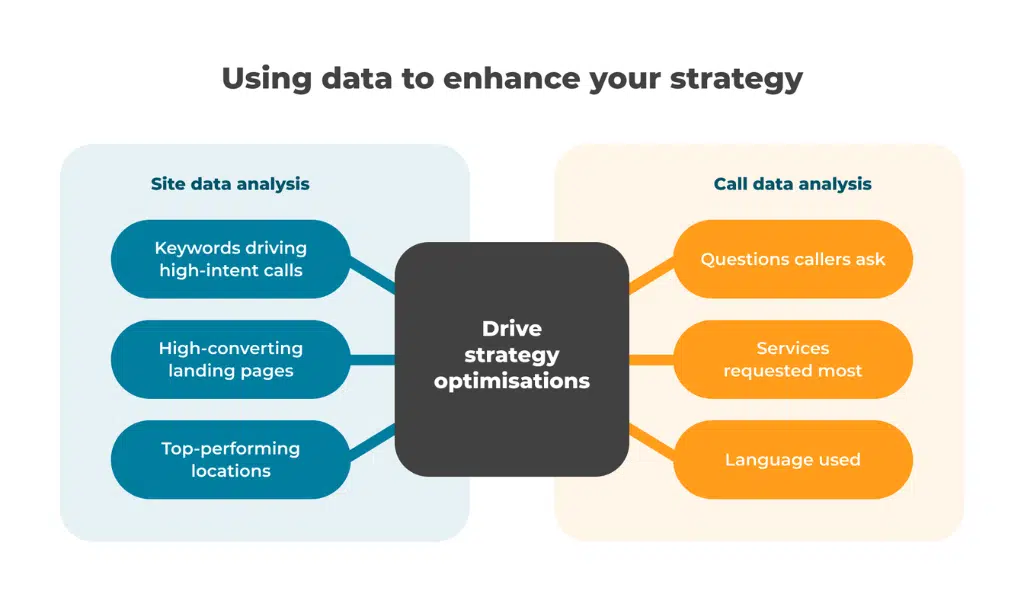 Using data to enhance your strategy

Site data analysis

Keywords driving high-intent calls

High-converting landing pages

Top-performing locations

Drive strategy optimisations

Call data analysis

Questions callers ask

Services requested most

Language used